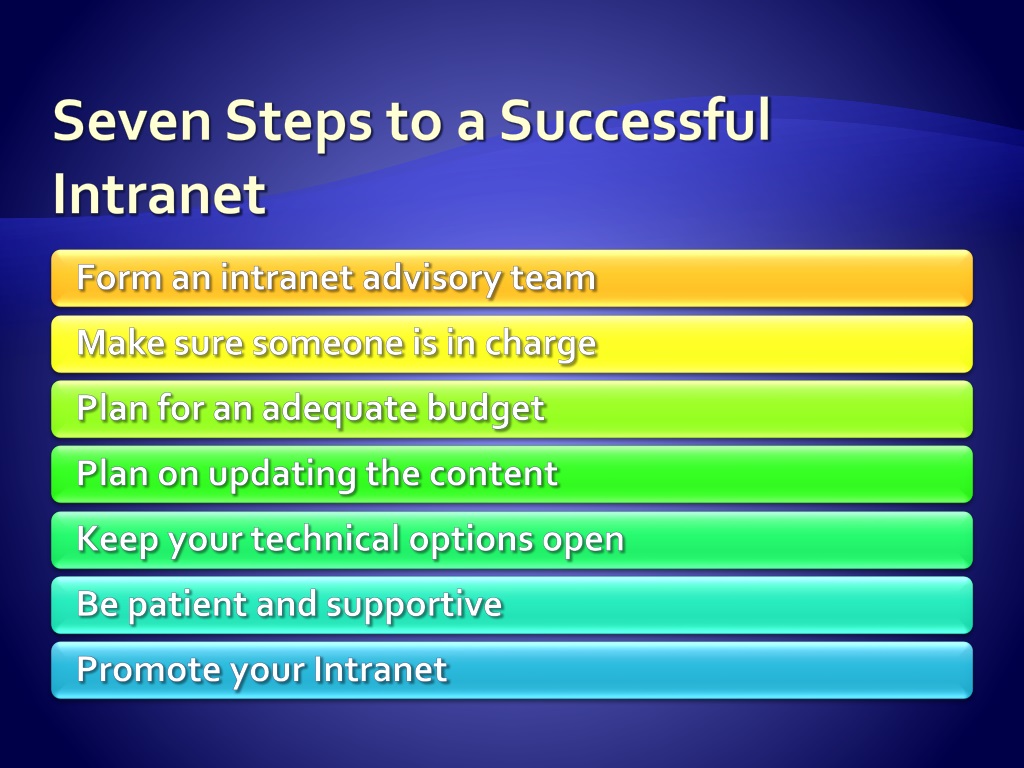 Seven Steps to a Successful Intranet

Form an intranet advisory team

Make sure someone is in charge

Plan for an adequate budget

Plan on updating the content

Keep your technical options open

Be patient and supportive

Promote your Intranet